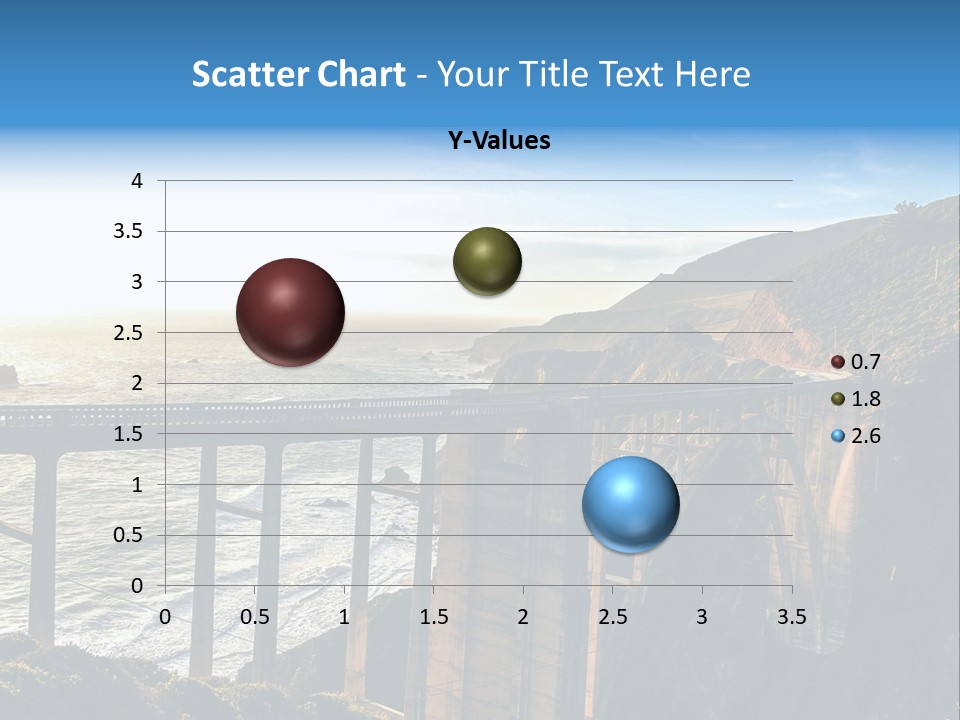 Scatter Chart - Your Title Text Here

Y-Values

4
3.5
3
2.5
2
1.5
1
0.5
0

0 0.5 1 1.5 2 2.5 3 3.5

0.7
1.8
2.6